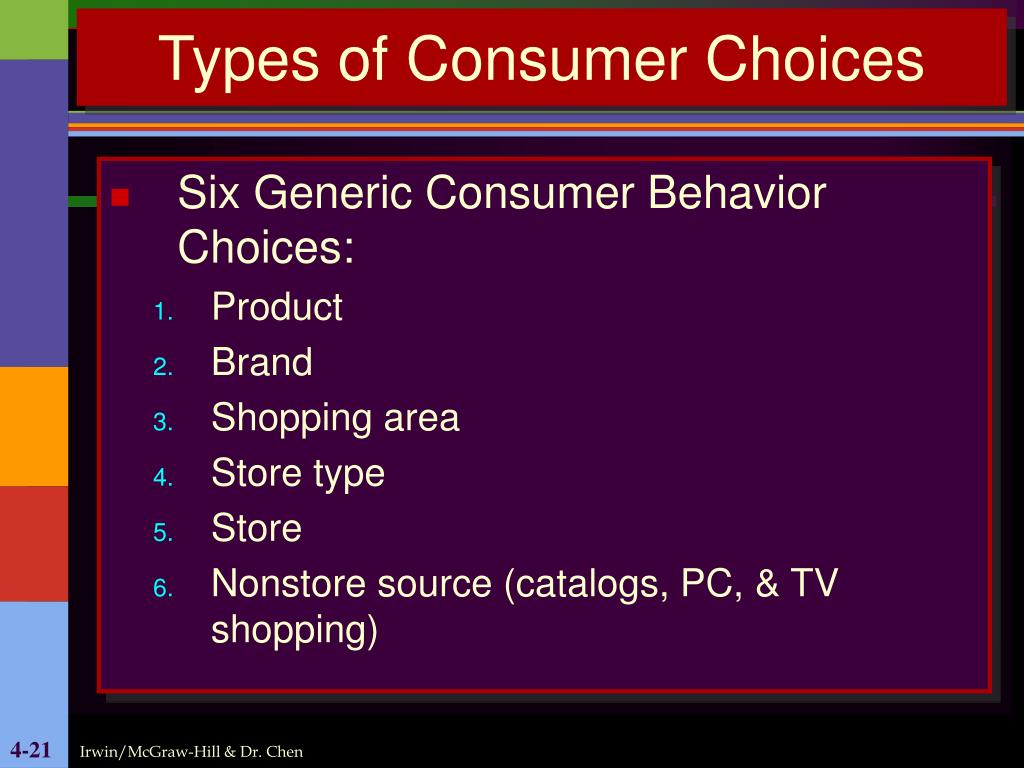 Types of Consumer Choices

Six Generic Consumer Behavior Choices:

1. Product
2. Brand
3. Shopping area
4. Store type
5. Store
6. Nonstore source (catalogs, PC, & TV shopping)

4-21

Irwin/McGraw-Hill & Dr. Chen